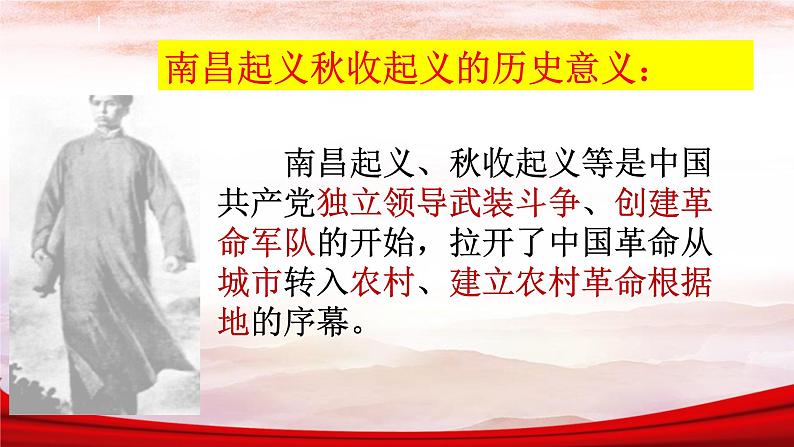 南昌起义秋收起义的历史意义：

南昌起义、秋收起义等是中国共产党独立领导武装斗争、创建革命军队的开始，拉开了中国革命从城市转入农村、建立农村革命根据地的序幕。